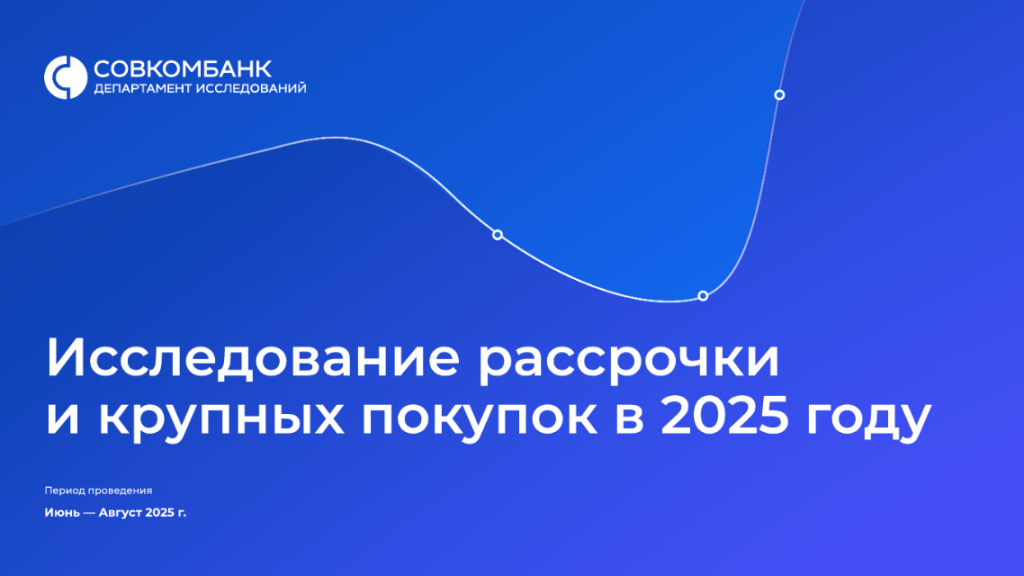 СОВКОМБАНК
ДЕПАРТАМЕНТ ИССЛЕДОВАНИЙ

Исследование рассрочки и крупных покупок в 2025 году

Период проведения

Июнь — Август 2025 г.